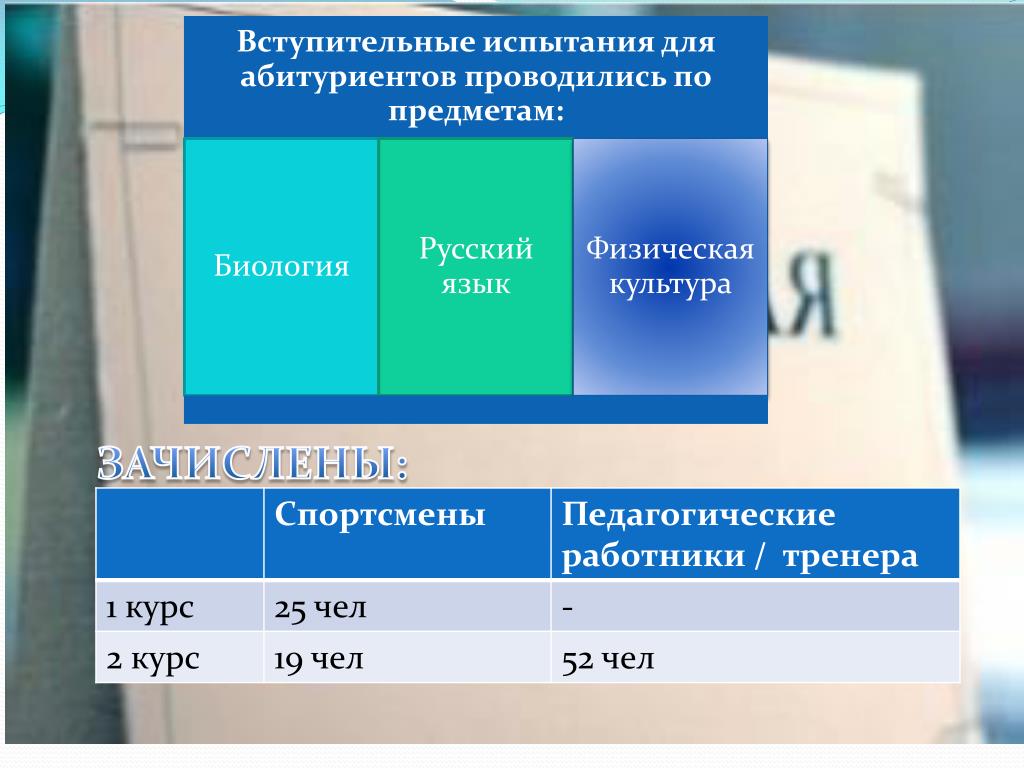 Вступительные испытания для абитуриентов проводились по предметам:

Биология

Русский язык

Физическая культура

ЗАЧИСЛЕНЫ:

| | Спортсмены | Педагогические работники / тренера |
|---|---|---|
| 1 курс | 25 чел | - |
| 2 курс | 19 чел | 52 чел |